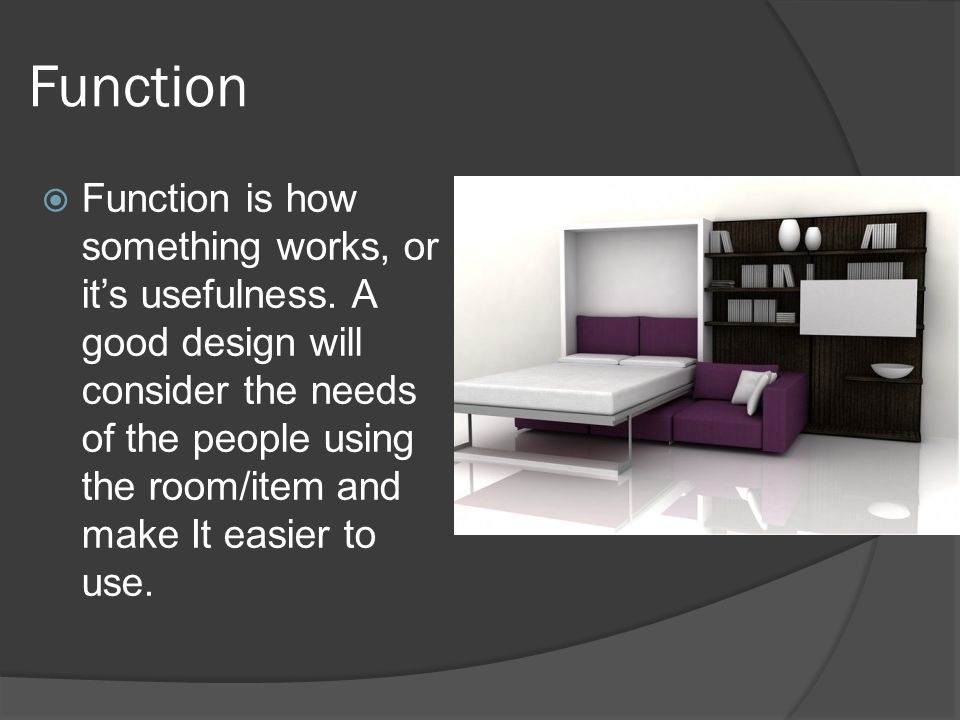 Function

Function is how something works, or it's usefulness. A good design will consider the needs of the people using the room/item and make It easier to use.